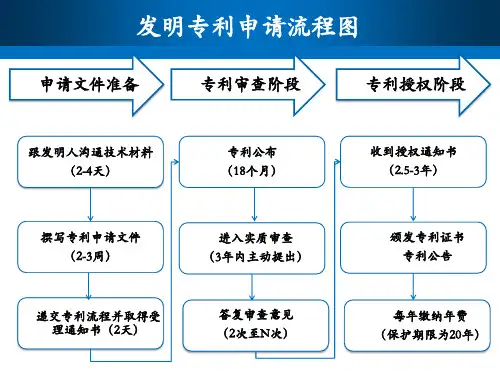 发明专利申请流程图

申请文件准备

跟发明人沟通技术材料
（2-4天）

撰写专利申请文件
（2-3周）

递交专利流程并取得受理通知书（2天）

专利审查阶段

专利公布
（18个月）

进入实质审查
（3年内主动提出）

答复审查意见
（2次至N次）

专利授权阶段

收到授权通知书
（2.5-3年）

颁发专利证书
专利公告

每年缴纳年费
（保护期限为20年）